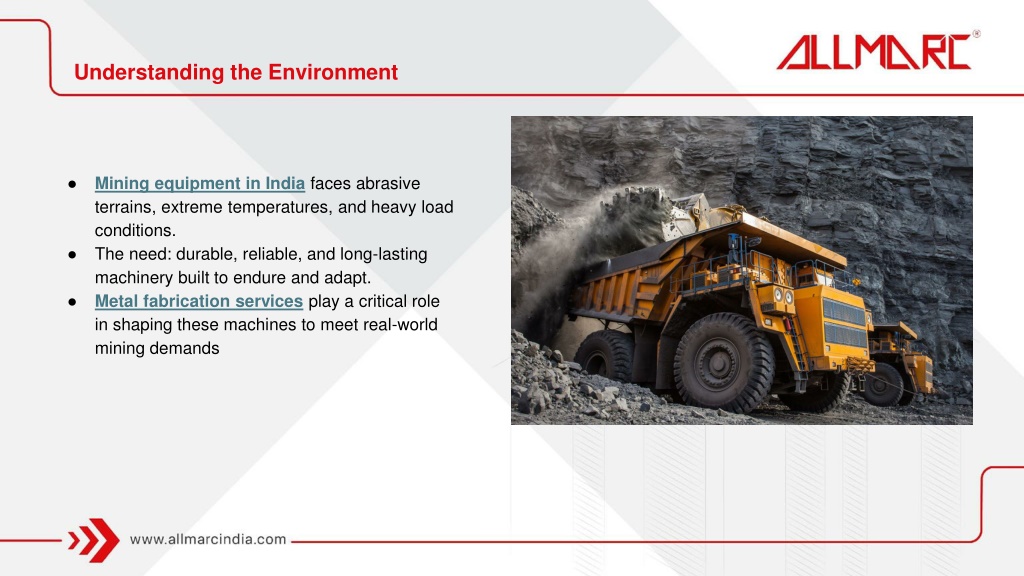 Understanding the Environment

ALLMARC®

● Mining equipment in India faces abrasive terrains, extreme temperatures, and heavy load conditions.
● The need: durable, reliable, and long-lasting machinery built to endure and adapt.
● Metal fabrication services play a critical role in shaping these machines to meet real-world mining demands

www.allmarcindia.com